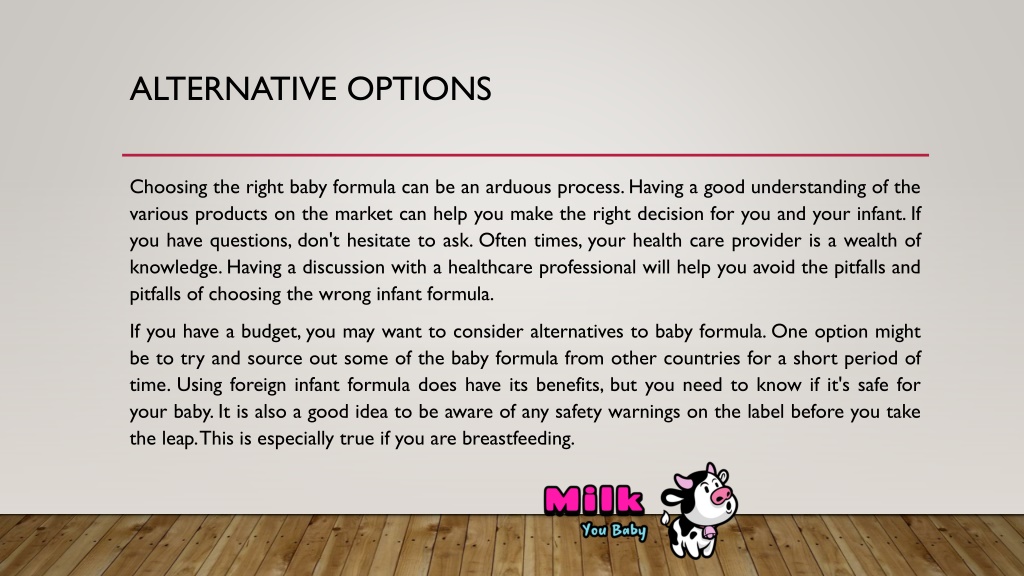 ALTERNATIVE OPTIONS

Choosing the right baby formula can be an arduous process. Having a good understanding of the various products on the market can help you make the right decision for you and your infant. If you have questions, don't hesitate to ask. Often times, your health care provider is a wealth of knowledge. Having a discussion with a healthcare professional will help you avoid the pitfalls and pitfalls of choosing the wrong infant formula.

If you have a budget, you may want to consider alternatives to baby formula. One option might be to try and source out some of the baby formula from other countries for a short period of time. Using foreign infant formula does have its benefits, but you need to know if it's safe for your baby. It is also a good idea to be aware of any safety warnings on the label before you take the leap. This is especially true if you are breastfeeding.

Milk
You Baby